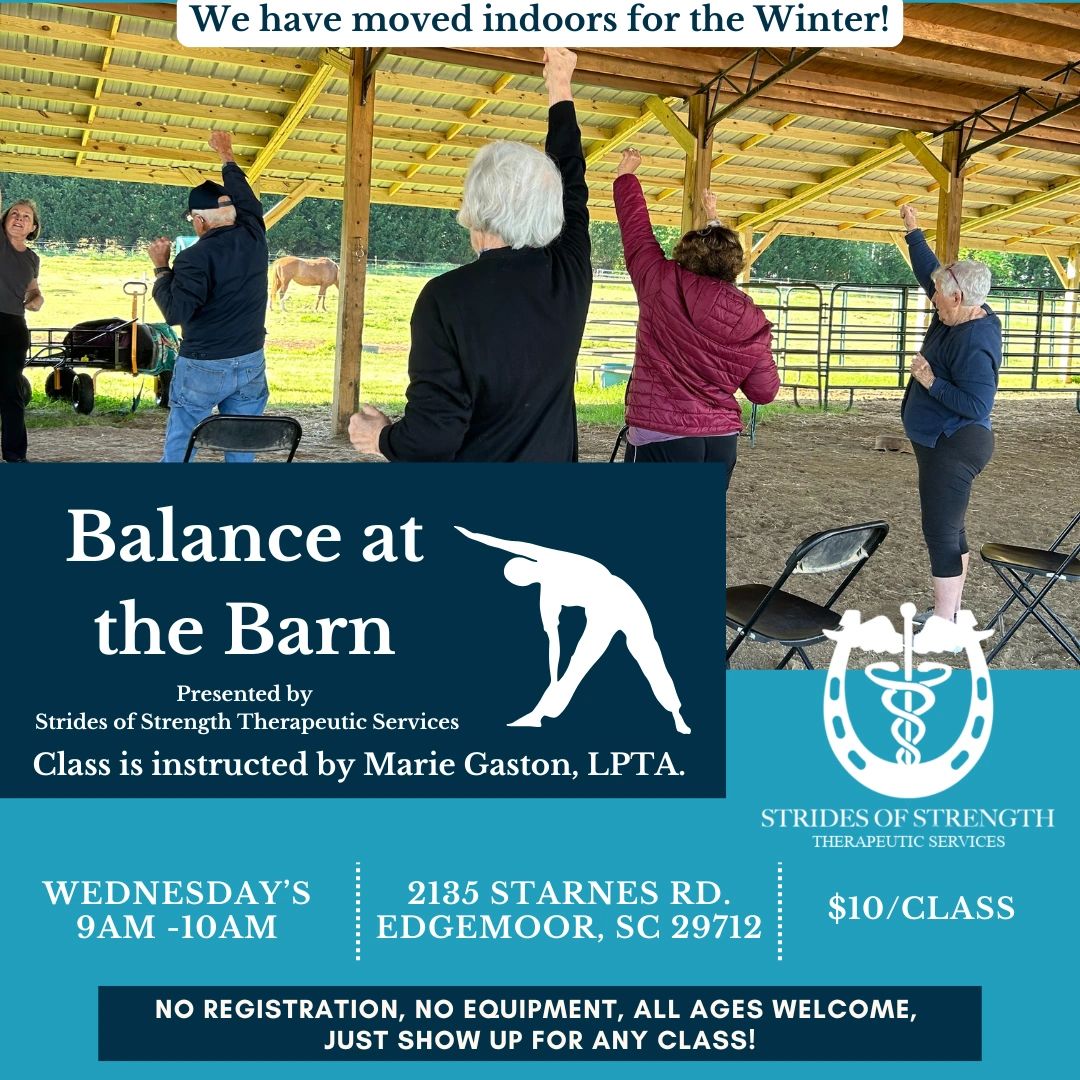 We have moved indoors for the Winter!

Balance at the Barn

Presented by
Strides of Strength Therapeutic Services

Class is instructed by Marie Gaston, LPTA.

STRIDES OF STRENGTH
THERAPEUTIC SERVICES

WEDNESDAY'S
9AM -10AM

2135 STARNES RD.
EDGEMOOR, SC 29712

$10/CLASS

NO REGISTRATION, NO EQUIPMENT, ALL AGES WELCOME,
JUST SHOW UP FOR ANY CLASS!